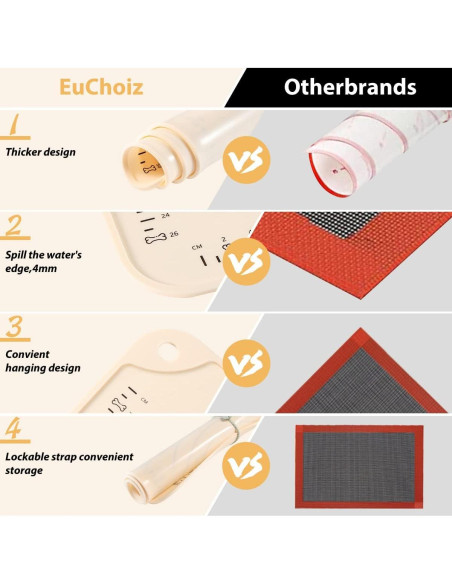 EuChoiz

Otherbrands

1

Thicker design

VS

2

Spill the water's edge,4mm

24

26

CM

2

VS

3

Convient hanging design

CM

VS

4

Lockable strap convenient storage

VS